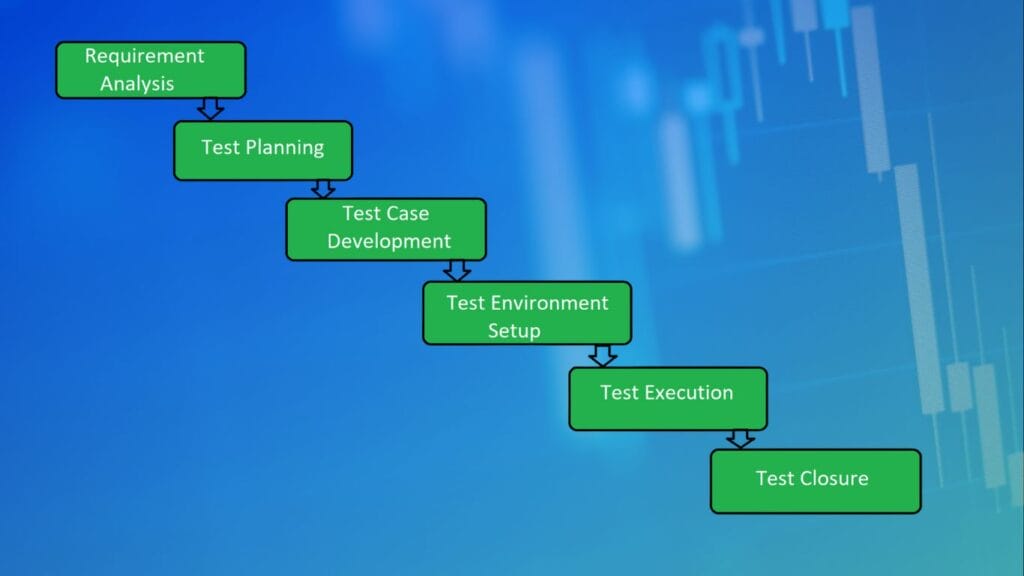 Requirement Analysis

Test Planning

Test Case Development

Test Environment Setup

Test Execution

Test Closure